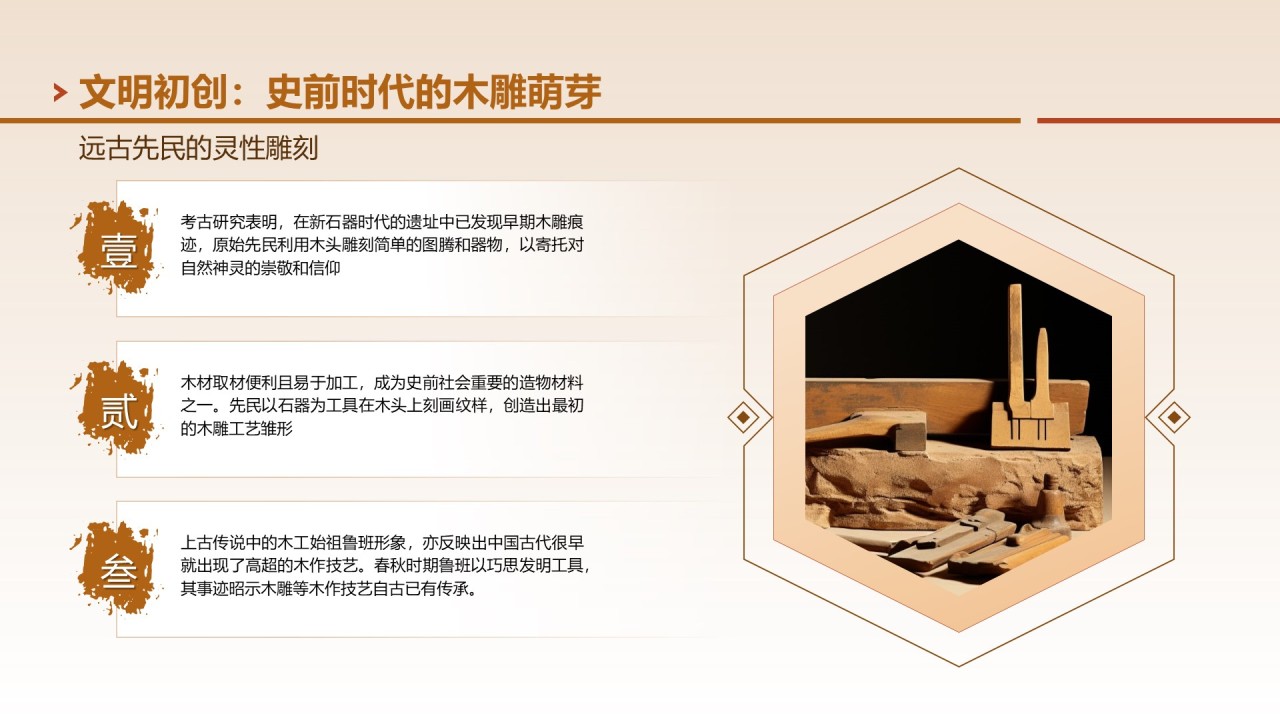 文明初创：史前时代的木雕萌芽

远古先民的灵性雕刻

壹

考古研究表明，在新石器时代的遗址中已发现早期木雕痕迹，原始先民利用木头雕刻简单的图腾和器物，以寄托对自然神灵的崇敬和信仰

贰

木材取材便利且易于加工，成为史前社会重要的造物材料之一。先民以石器为工具在木头上刻画纹样，创造出最初的木雕工艺雏形

叁

上古传说中的木工始祖鲁班形象，亦反映出中国古代很早就出现了高超的木作技艺。春秋时期鲁班以巧思发明工具，其事迹昭示木雕等木作技艺自古已有传承。